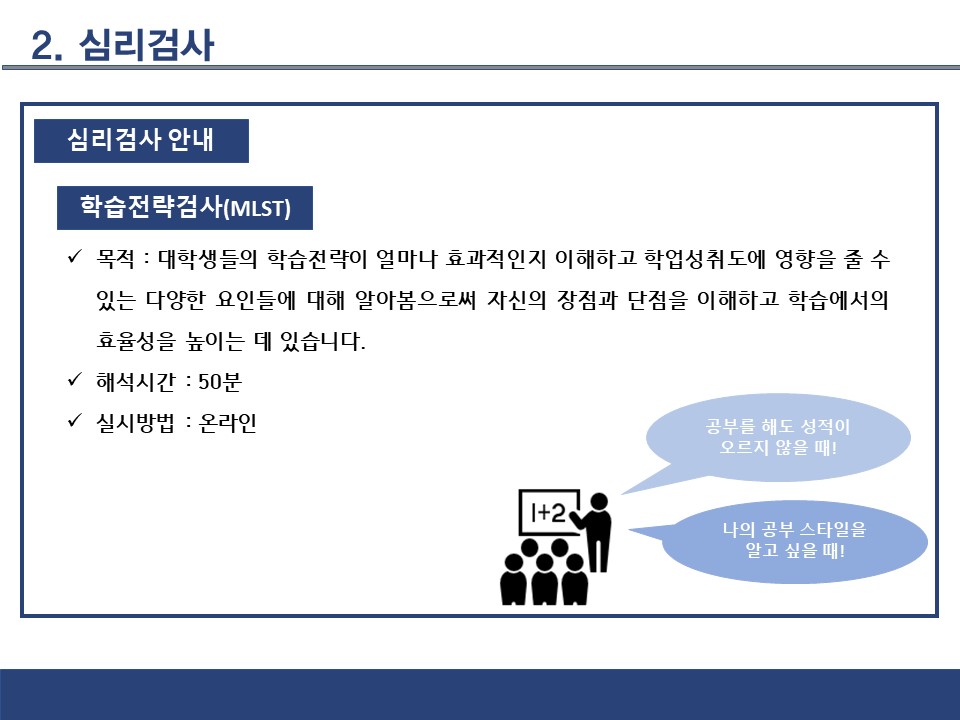 2. 심리검사

심리검사 안내

학습전략검사(MLST)

✓ 목적 : 대학생들의 학습전략이 얼마나 효과적인지 이해하고 학업성취도에 영향을 줄 수 있는 다양한 요인들에 대해 알아봄으로써 자신의 장점과 단점을 이해하고 학습에서의 효율성을 높이는 데 있습니다.

✓ 해석시간 : 50분

✓ 실시방법 : 온라인

공부를 해도 성적이 오르지 않을 때!

1+2

나의 공부 스타일을 알고 싶을 때!